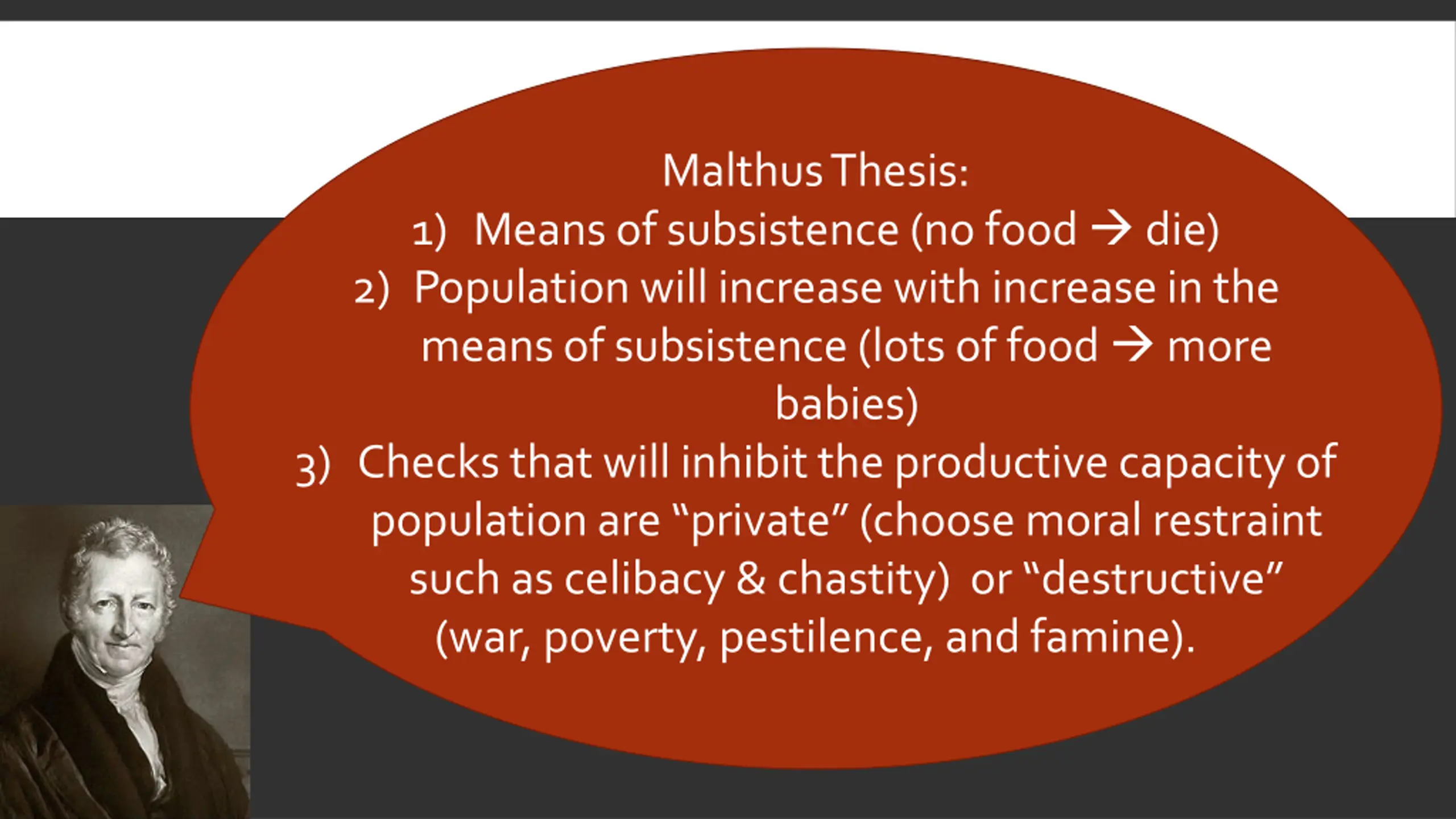 Malthus Thesis:

1) Means of subsistence (no food → die)
2) Population will increase with increase in the means of subsistence (lots of food → more babies)
3) Checks that will inhibit the productive capacity of population are “private” (choose moral restraint such as celibacy & chastity) or “destructive” (war, poverty, pestilence, and famine).